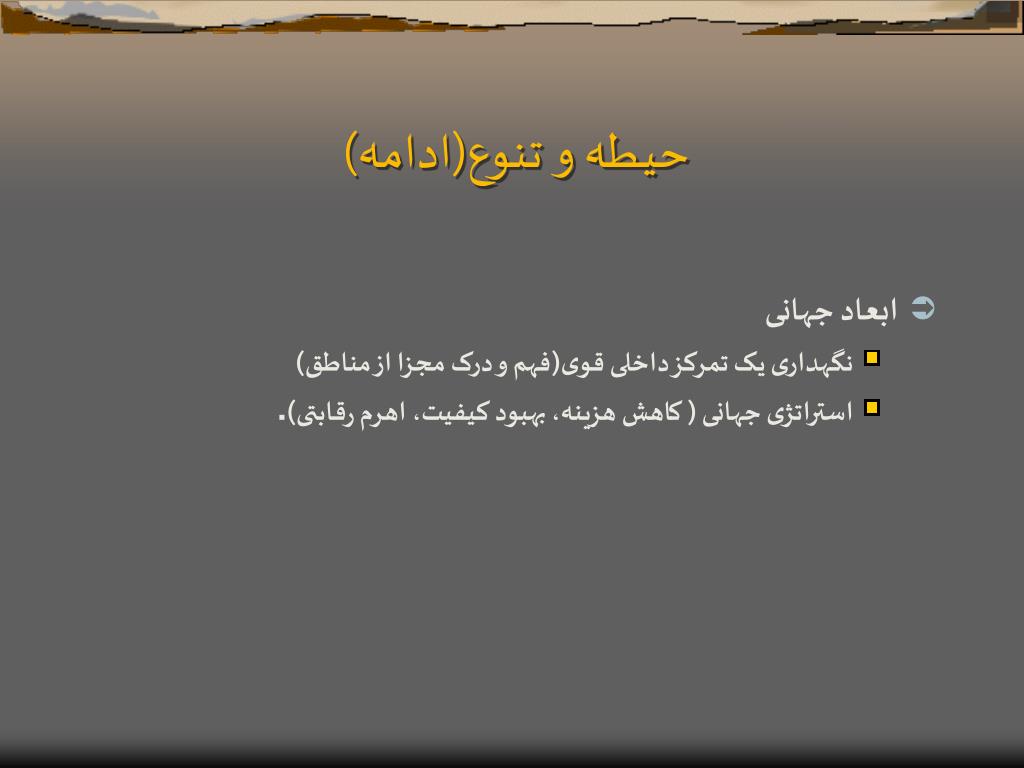 حیطه و تنوع(ادامه)

ابعاد جهانی

نگهداری یک تمرکز داخلی قوی(فهم و درک مجزا از مناطق)

استراتژی جهانی ( کاهش هزینه، بهبود کیفیت، اهرم رقابتی).